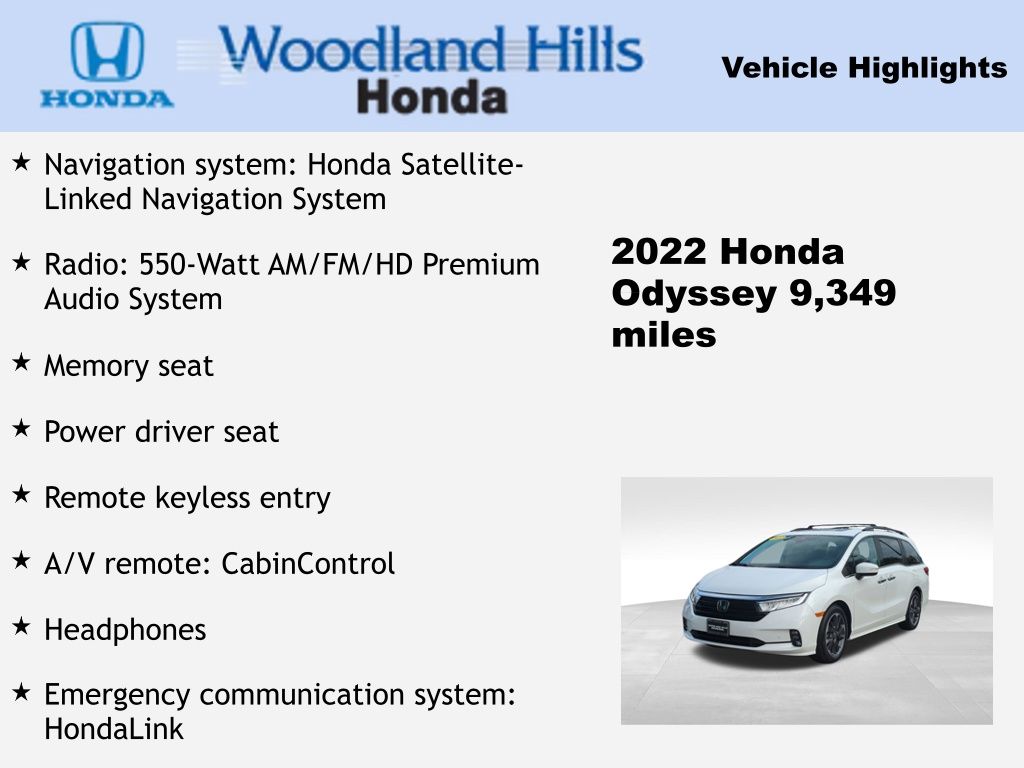 HONDA

Woodland Hills Honda

Vehicle Highlights

★ Navigation system: Honda Satellite-Linked Navigation System

★ Radio: 550-Watt AM/FM/HD Premium Audio System

★ Memory seat

★ Power driver seat

★ Remote keyless entry

★ A/V remote: CabinControl

★ Headphones

★ Emergency communication system: HondaLink

2022 Honda Odyssey 9,349 miles